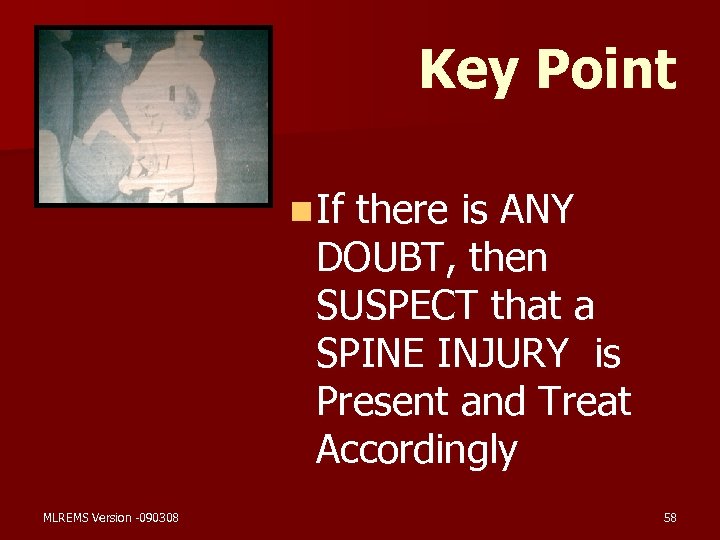 Key Point

If there is ANY DOUBT, then SUSPECT that a SPINE INJURY is Present and Treat Accordingly

MLREMS Version -090308

58